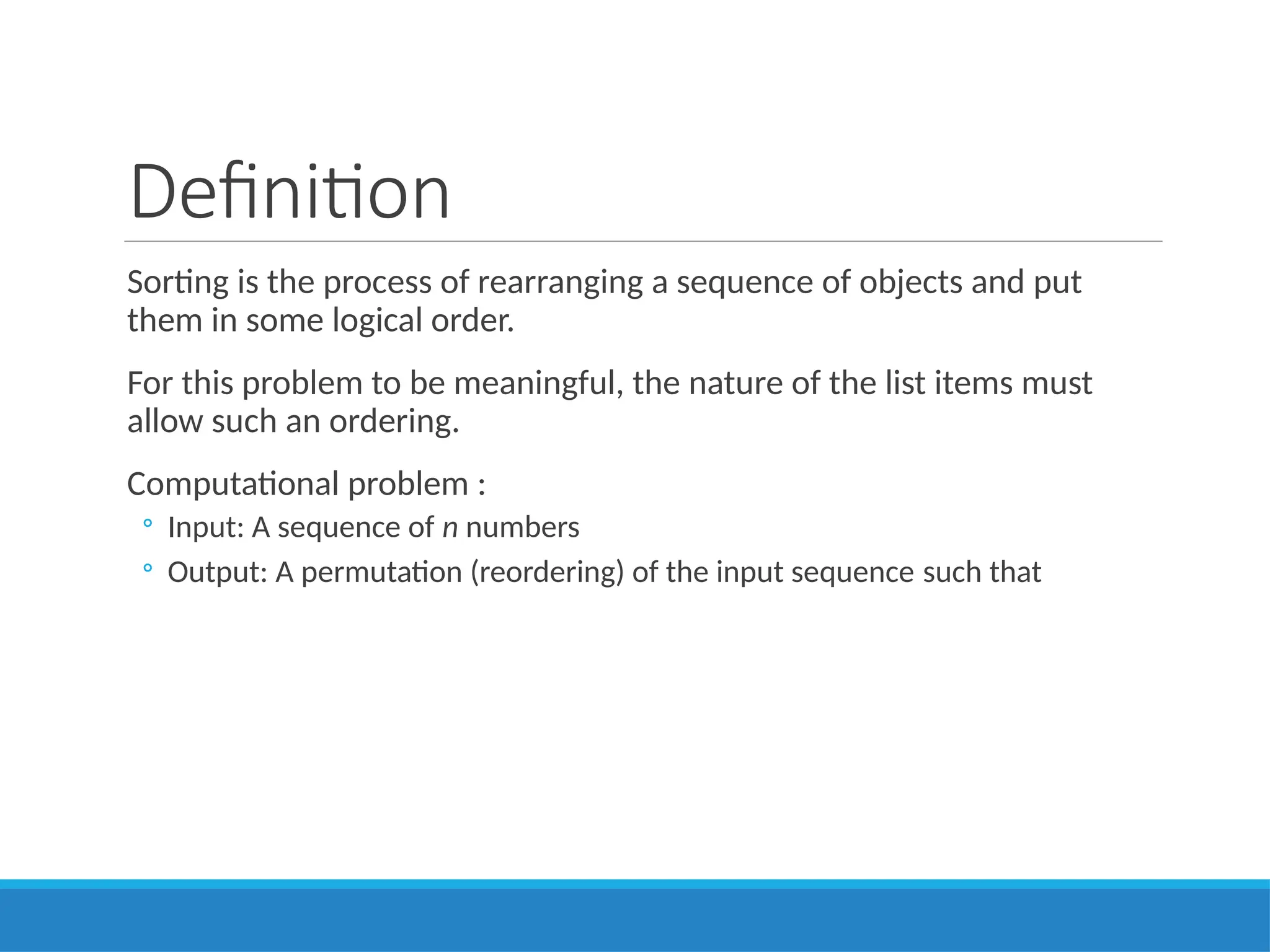 Definition

Sorting is the process of rearranging a sequence of objects and put them in some logical order.

For this problem to be meaningful, the nature of the list items must allow such an ordering.

Computational problem :

◦ Input: A sequence of $n$ numbers
◦ Output: A permutation (reordering) of the input sequence such that